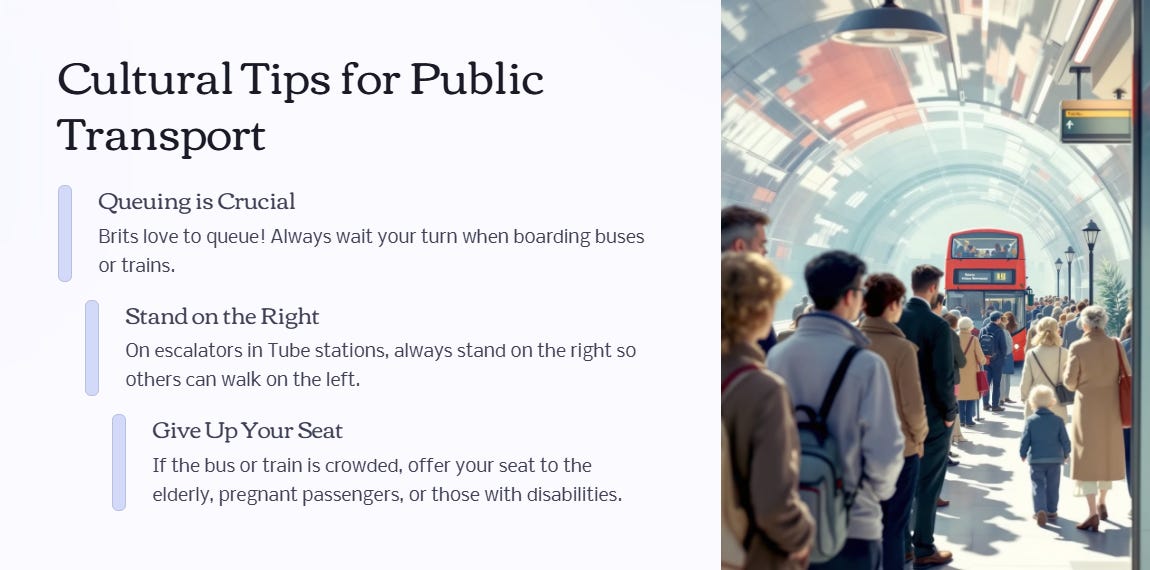 Cultural Tips for Public Transport

Queuing is Crucial

Brits love to queue! Always wait your turn when boarding buses or trains.

Stand on the Right

On escalators in Tube stations, always stand on the right so others can walk on the left.

Give Up Your Seat

If the bus or train is crowded, offer your seat to the elderly, pregnant passengers, or those with disabilities.